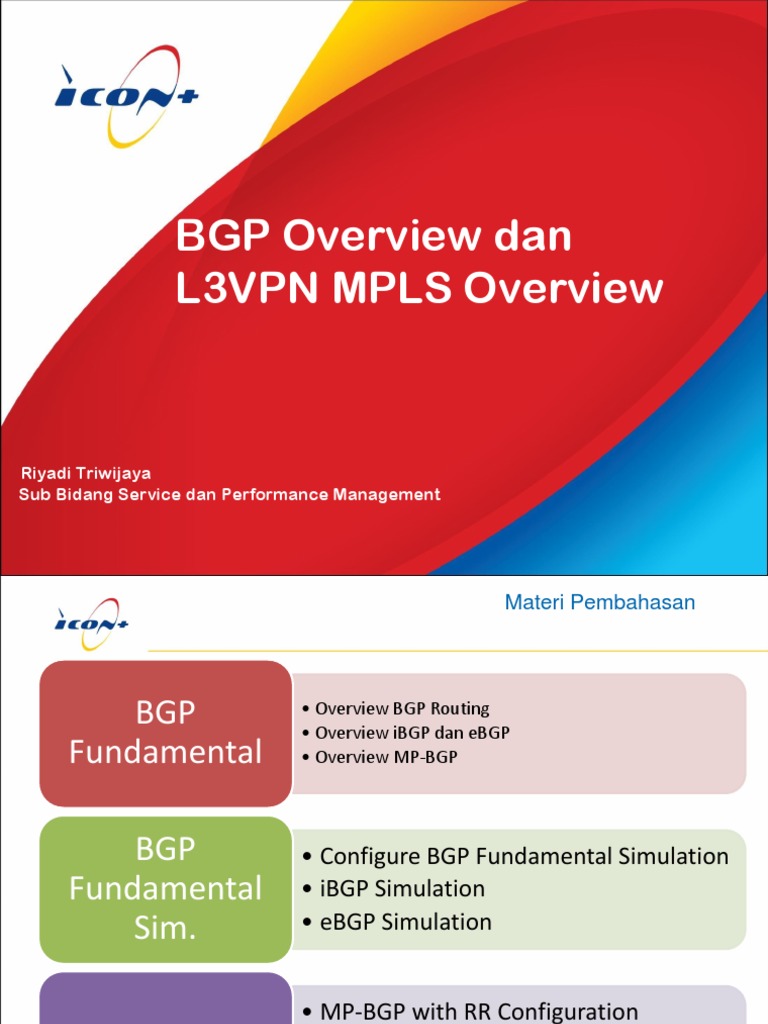 ICON+

BGP Overview dan L3VPN MPLS Overview

Riyadi Triwijaya
Sub Bidang Service dan Performance Management

ICON+

Materi Pembahasan

BGP Fundamental

• Overview BGP Routing
• Overview iBGP dan eBGP
• Overview MP-BGP

BGP Fundamental Sim.

• Configure BGP Fundamental Simulation
• iBGP Simulation
• eBGP Simulation

• MP-BGP with RR Configuration